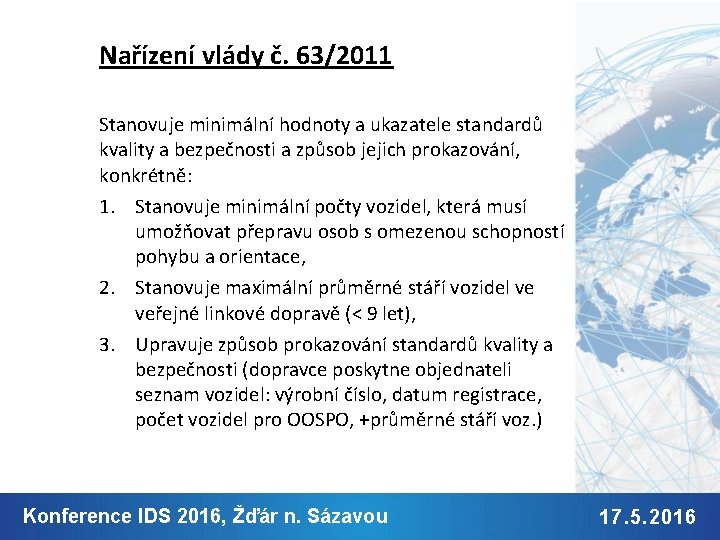 Nařízení vlády č. 63/2011

Stanovuje minimální hodnoty a ukazatele standardů kvality a bezpečnosti a způsob jejich prokazování, konkrétně:

1. Stanovuje minimální počty vozidel, která musí umožňovat přepravu osob s omezenou schopností pohybu a orientace,
2. Stanovuje maximální průměrné stáří vozidel ve veřejné linkové dopravě (< 9 let),
3. Upravuje způsob prokazování standardů kvality a bezpečnosti (dopravce poskytne objednateli seznam vozidel: výrobní číslo, datum registrace, počet vozidel pro OOSPO, +průměrné stáří voz.)

Konference IDS 2016, Žďár n. Sázavou

17.5.2016